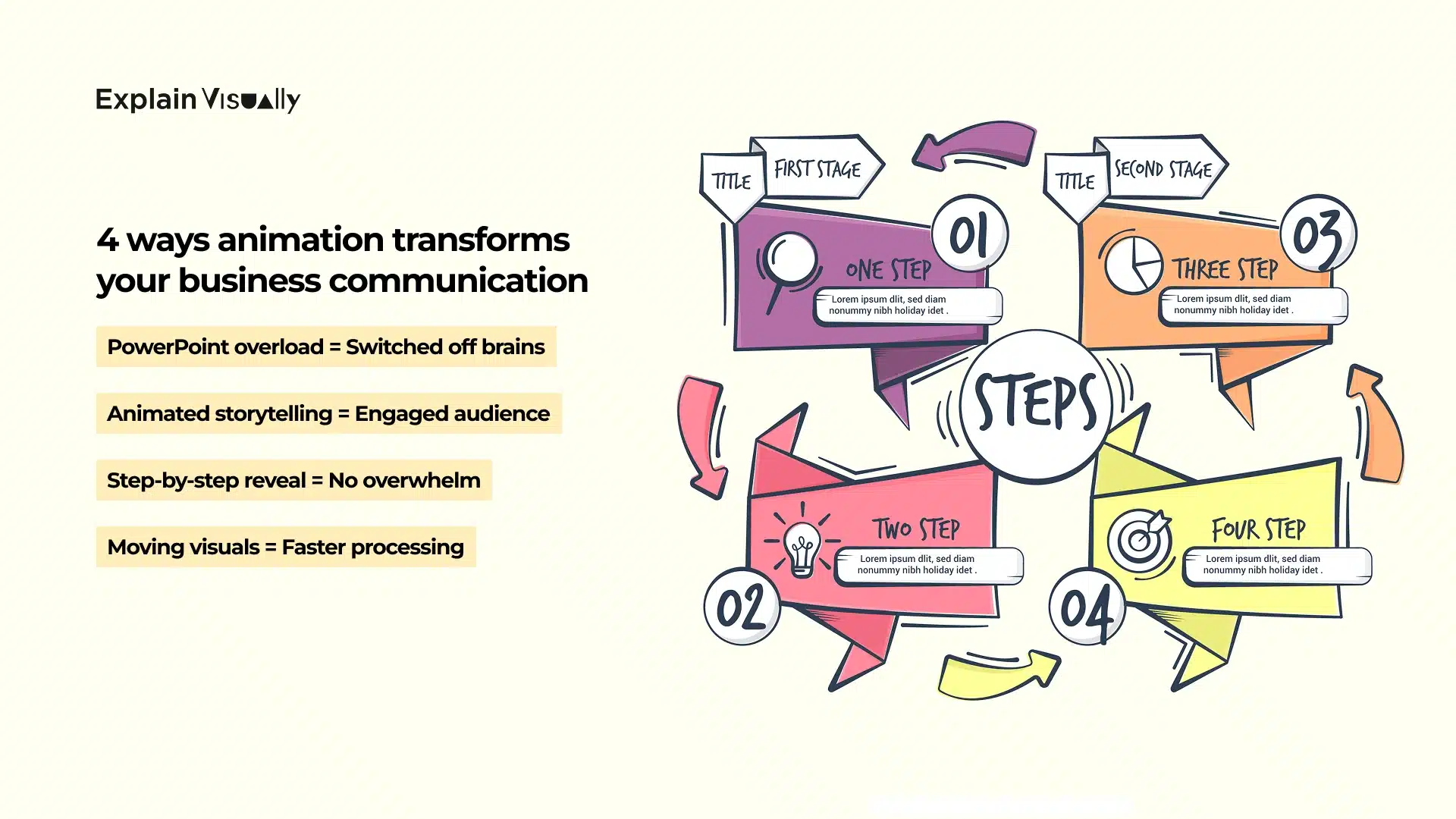 Explain Visually

4 ways animation transforms your business communication

PowerPoint overload = Switched off brains

Animated storytelling = Engaged audience

Step-by-step reveal = No overwhelm

Moving visuals = Faster processing

TITLE

FIRST STAGE

01

ONE STEP

Lorem ipsum dlit, sed diam nonummy nibh holiday idet .

TITLE

SECOND STAGE

03

THREE STEP

Lorem ipsum dlit, sed diam nonummy nibh holiday idet .

STEPS

TWO STEP

Lorem ipsum dlit, sed diam nonummy nibh holiday idet .

02

FOUR STEP

Lorem ipsum dlit, sed diam nonummy nibh holiday idet .

04